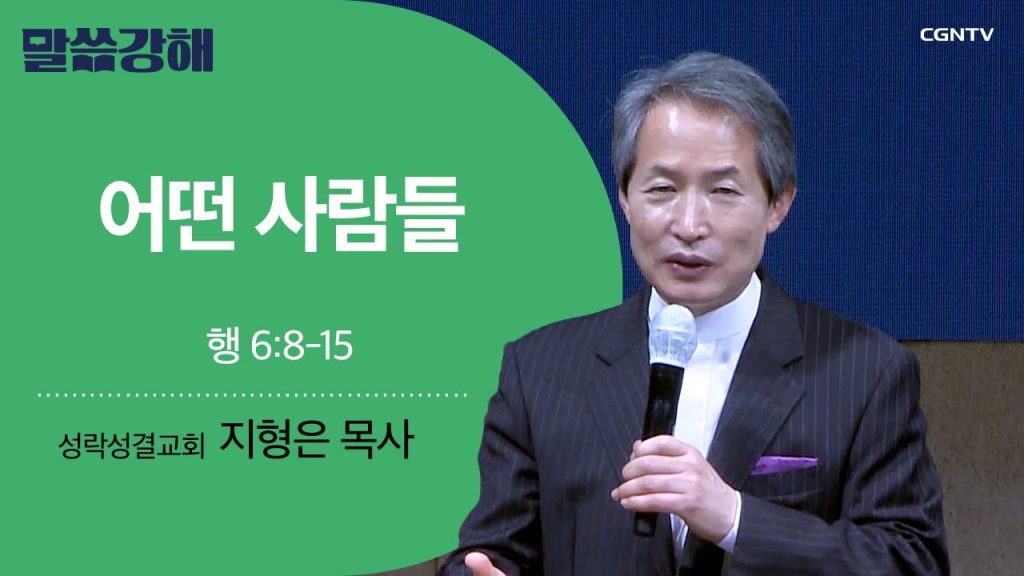 말씀강해

CGNTV

어떤 사람들

행 6:8-15

성락성결교회 지형은 목사